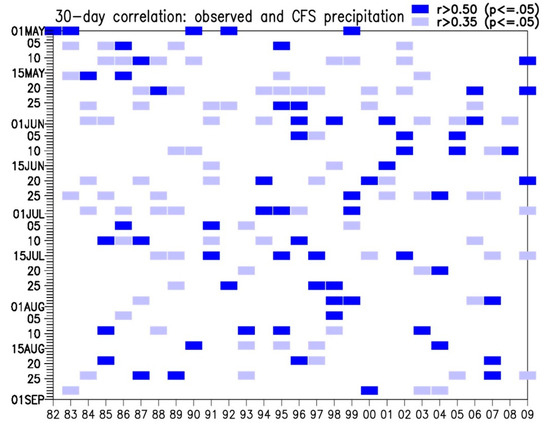 30-day correlation: observed and CFS precipitation
r>0.50 (p<=.05)
r>0.35 (p<=.05)

01MAY
05
10
15MAY
20
25
01JUN
05
10
15JUN
20
25
01JUL
05
10
15JUL
20
25
01AUG
05
10
15AUG
20
25
01SEP

82 83 84 85 86 87 88 89 90 91 92 93 94 95 96 97 98 99 00 01 02 03 04 05 06 07 08 09